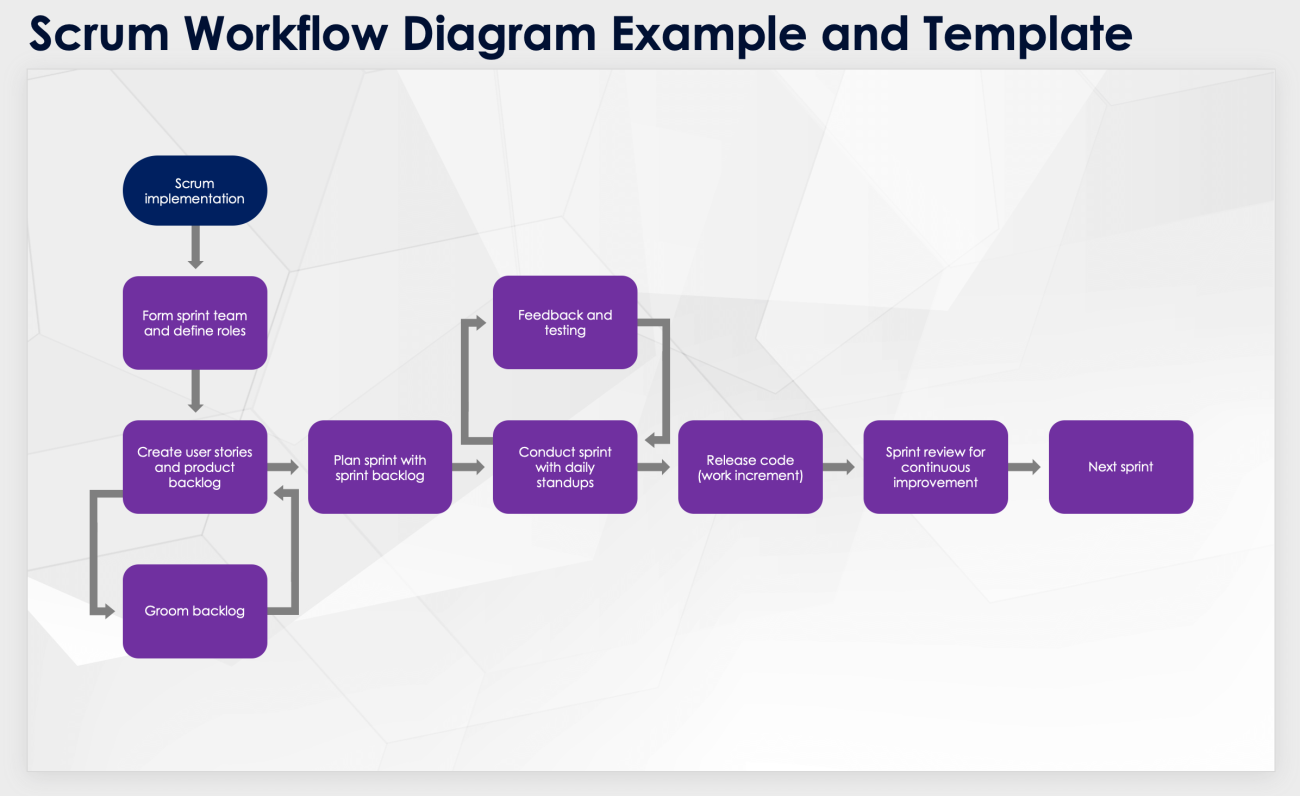 Scrum Workflow Diagram Example and Template

Scrum implementation

Form sprint team and define roles

Create user stories and product backlog

Groom backlog

Plan sprint with sprint backlog

Feedback and testing

Conduct sprint with daily standups

Release code (work increment)

Sprint review for continuous improvement

Next sprint